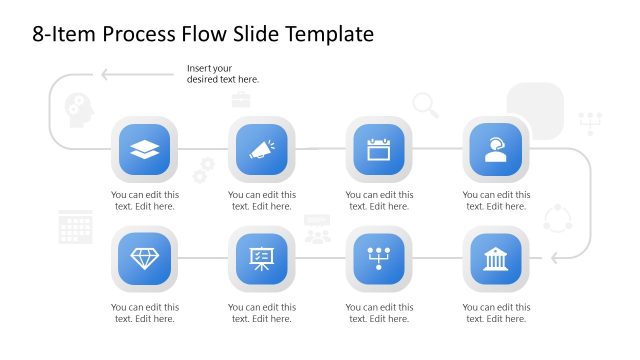 8-Item Process Flow Slide Template

Insert your desired text here.

You can edit this text. Edit here.

You can edit this text. Edit here.

You can edit this text. Edit here.

You can edit this text. Edit here.

You can edit this text. Edit here.

You can edit this text. Edit here.

You can edit this text. Edit here.

You can edit this text. Edit here.